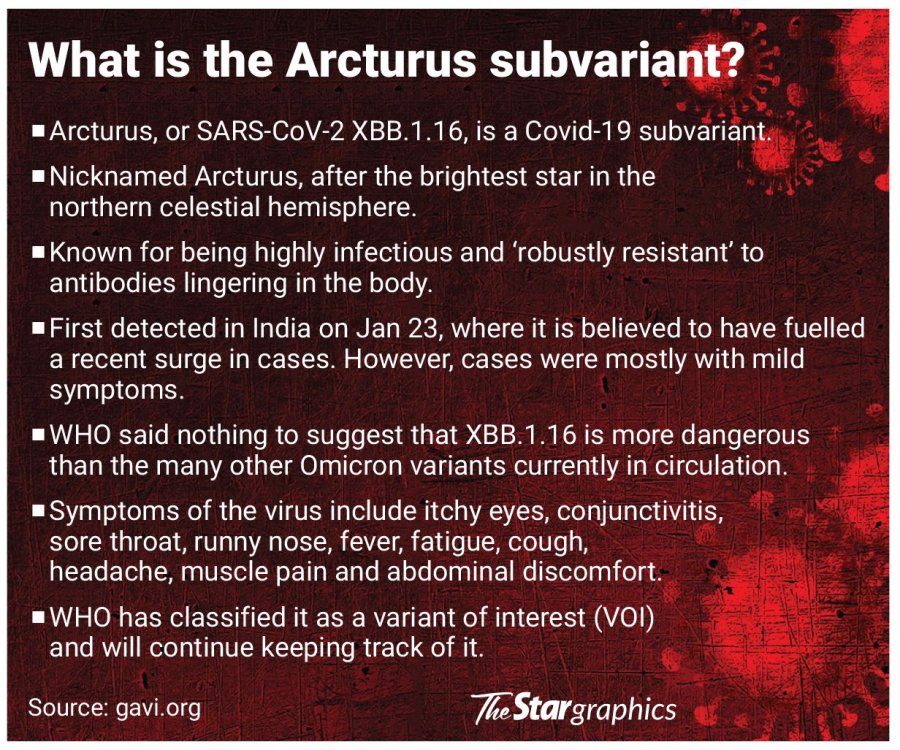 What is the Arcturus subvariant?

■ Arcturus, or SARS-CoV-2 XBB.1.16, is a Covid-19 subvariant.

■ Nicknamed Arcturus, after the brightest star in the northern celestial hemisphere.

■ Known for being highly infectious and 'robustly resistant' to antibodies lingering in the body.

■ First detected in India on Jan 23, where it is believed to have fuelled a recent surge in cases. However, cases were mostly with mild symptoms.

■ WHO said nothing to suggest that XBB.1.16 is more dangerous than the many other Omicron variants currently in circulation.

■ Symptoms of the virus include itchy eyes, conjunctivitis, sore throat, runny nose, fever, fatigue, cough, headache, muscle pain and abdominal discomfort.

■ WHO has classified it as a variant of interest (VOI) and will continue keeping track of it.

Source: gavi.org

The Star graphics